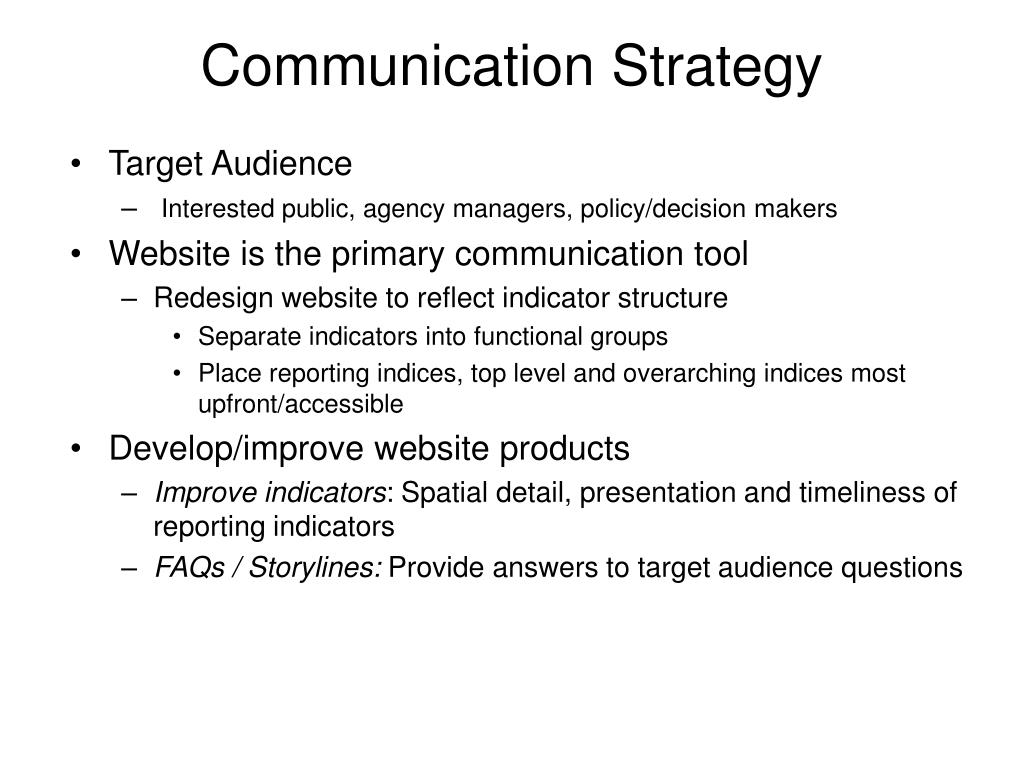 Communication Strategy

• Target Audience
– Interested public, agency managers, policy/decision makers
• Website is the primary communication tool
– Redesign website to reflect indicator structure
• Separate indicators into functional groups
• Place reporting indices, top level and overarching indices most upfront/accessible
• Develop/improve website products
– Improve indicators: Spatial detail, presentation and timeliness of reporting indicators
– FAQs / Storylines: Provide answers to target audience questions